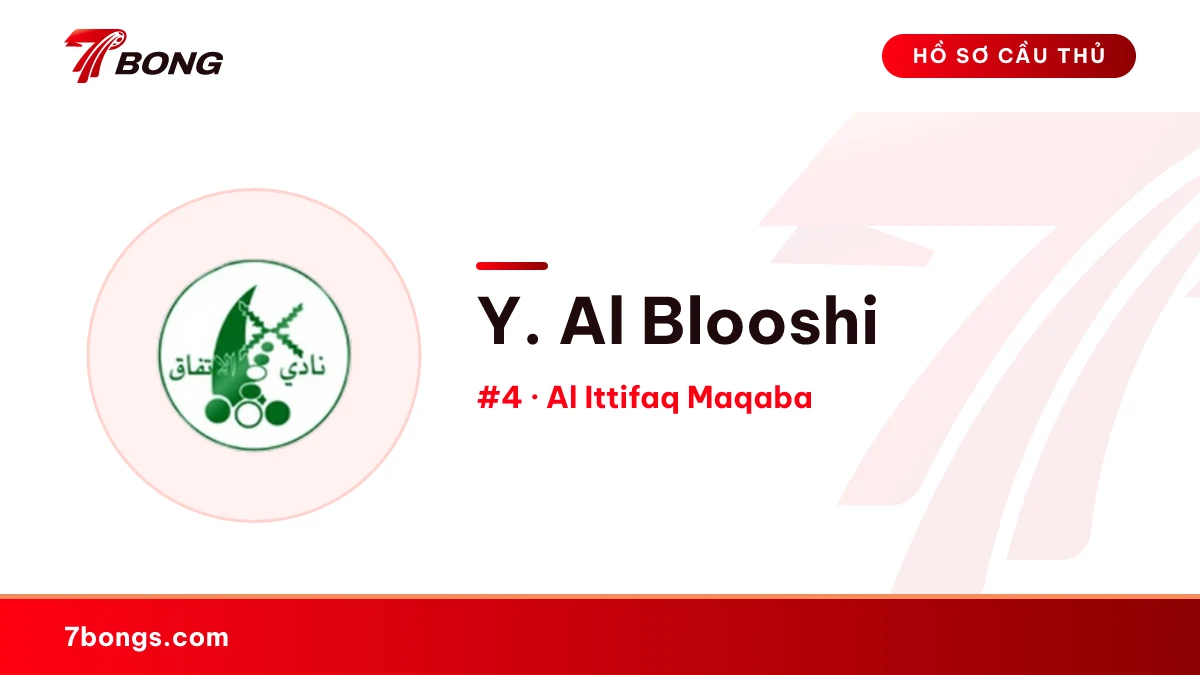 7BONG

HỒ SƠ CẦU THỦ

نادي الاتفاق

Y. Al Blooshi

#4 · Al Ittifaq Maqaba

7bongs.com